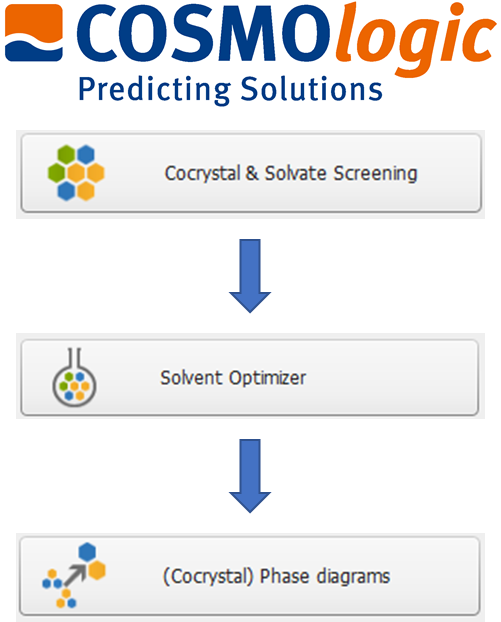 COSMOlogic
Predicting Solutions

Cocrystal & Solvate Screening

Solvent Optimizer

(Cocrystal) Phase diagrams